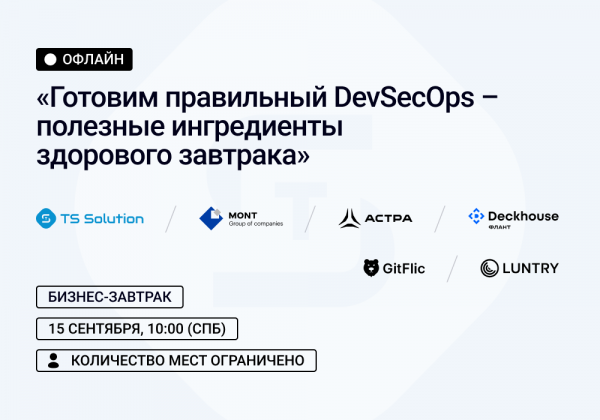 ОФЛАЙН

«Готовим правильный DevSecOps – полезные ингредиенты здорового завтрака»

TS Solution

MONT
Group of companies

АСТРА

Deckhouse
ФЛАНТ

GitFlic

LUNTRY

БИЗНЕС-ЗАВТРАК

15 СЕНТЯБРЯ, 10:00 (СПБ)

КОЛИЧЕСТВО МЕСТ ОГРАНИЧЕНО